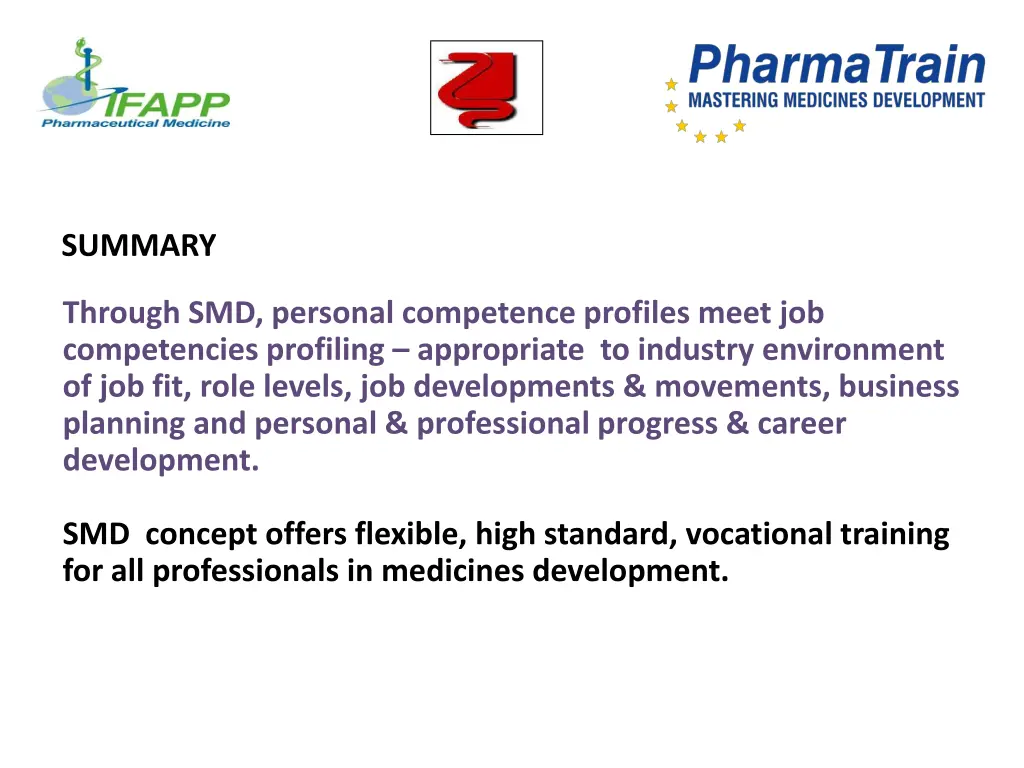 IFAPP
Pharmaceutical Medicine

PharmaTrain
MASTERING MEDICINES DEVELOPMENT

SUMMARY

Through SMD, personal competence profiles meet job competencies profiling – appropriate to industry environment of job fit, role levels, job developments & movements, business planning and personal & professional progress & career development.

SMD concept offers flexible, high standard, vocational training for all professionals in medicines development.